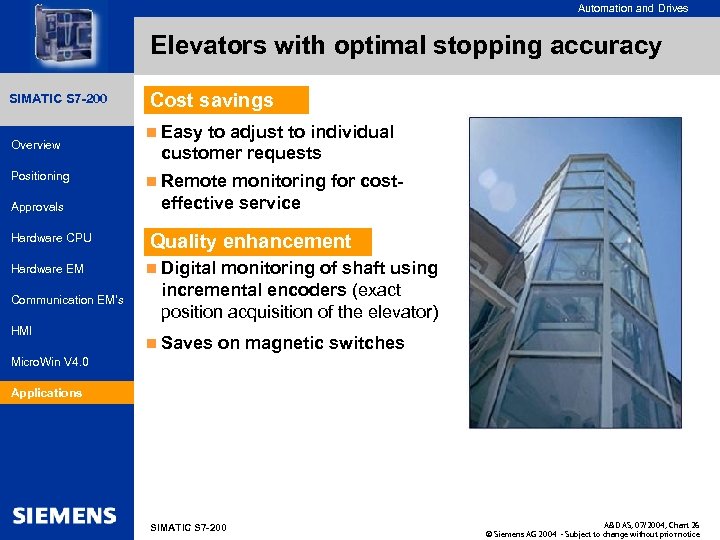 Automation and Drives

Elevators with optimal stopping accuracy

SIMATIC S7-200

Overview

Positioning

Approvals

Hardware CPU

Hardware EM

Communication EM's

HMI

MicroWin V4.0

Applications

Cost savings

Easy to adjust to individual customer requests

Remote monitoring for cost-effective service

Quality enhancement

Digital monitoring of shaft using incremental encoders (exact position acquisition of the elevator)

Saves on magnetic switches

SIEMENS

SIMATIC S7-200

A&D AS, 07/2004, Chart 26
© Siemens AG 2004 - Subject to change without prior notice